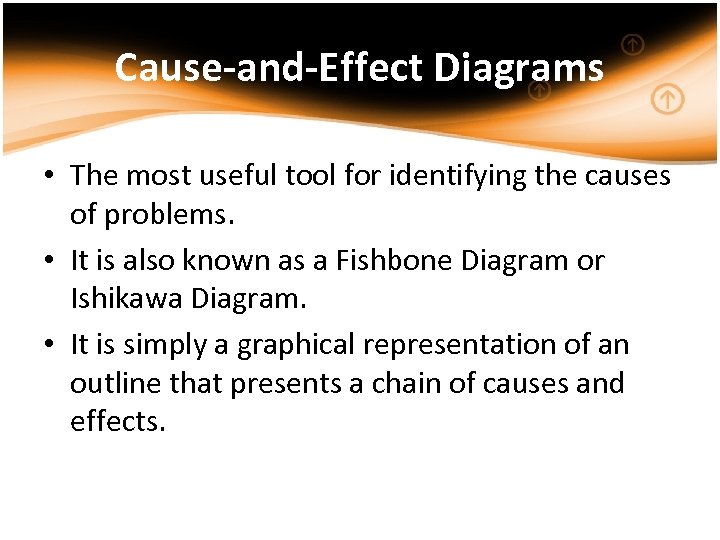 Cause-and-Effect Diagrams

• The most useful tool for identifying the causes of problems.

• It is also known as a Fishbone Diagram or Ishikawa Diagram.

• It is simply a graphical representation of an outline that presents a chain of causes and effects.